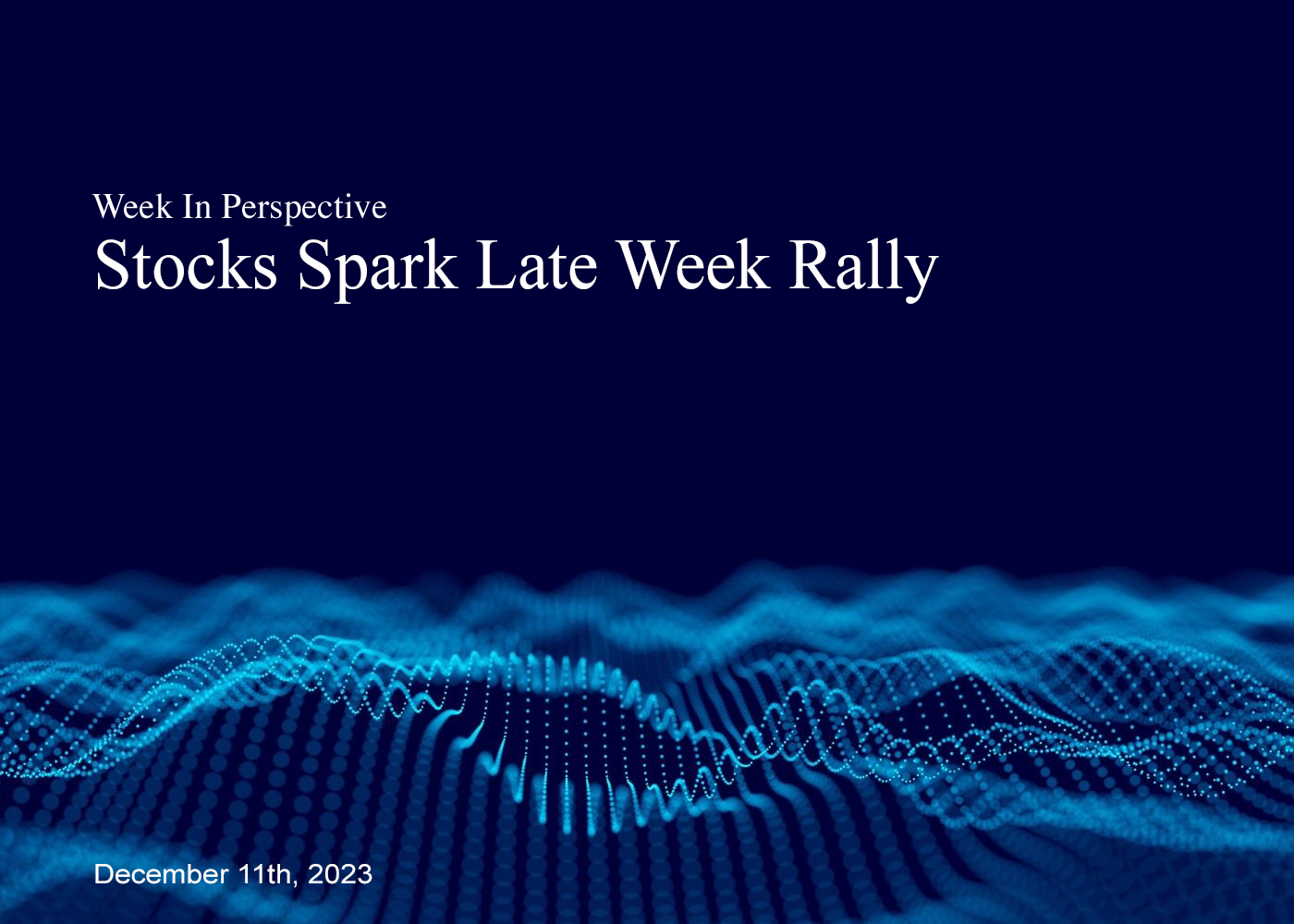 Week In Perspective
Stocks Spark Late Week Rally

December 11th, 2023